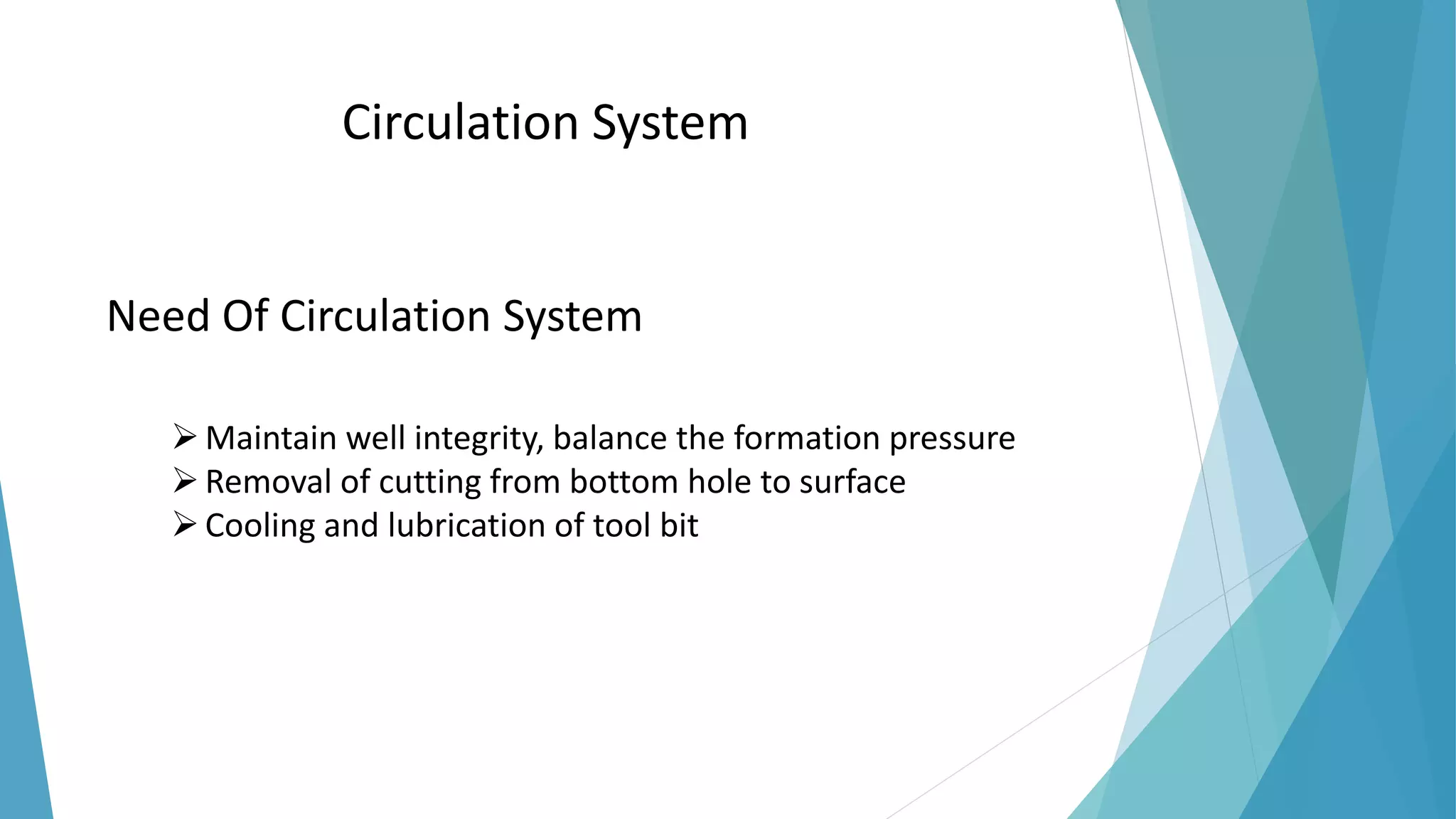 Circulation System

Need Of Circulation System

➢ Maintain well integrity, balance the formation pressure
➢ Removal of cutting from bottom hole to surface
➢ Cooling and lubrication of tool bit